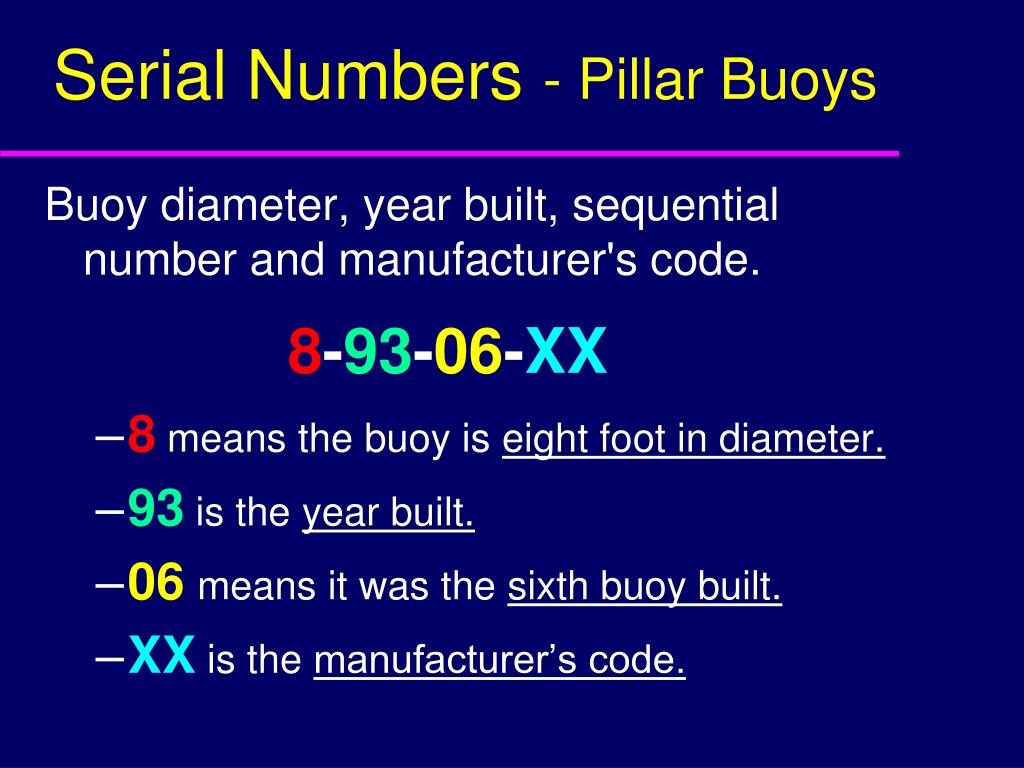 Serial Numbers - Pillar Buoys

Buoy diameter, year built, sequential number and manufacturer's code.

8-93-06-XX

–8 means the buoy is eight foot in diameter.

–93 is the year built.

–06 means it was the sixth buoy built.

–XX is the manufacturer’s code.